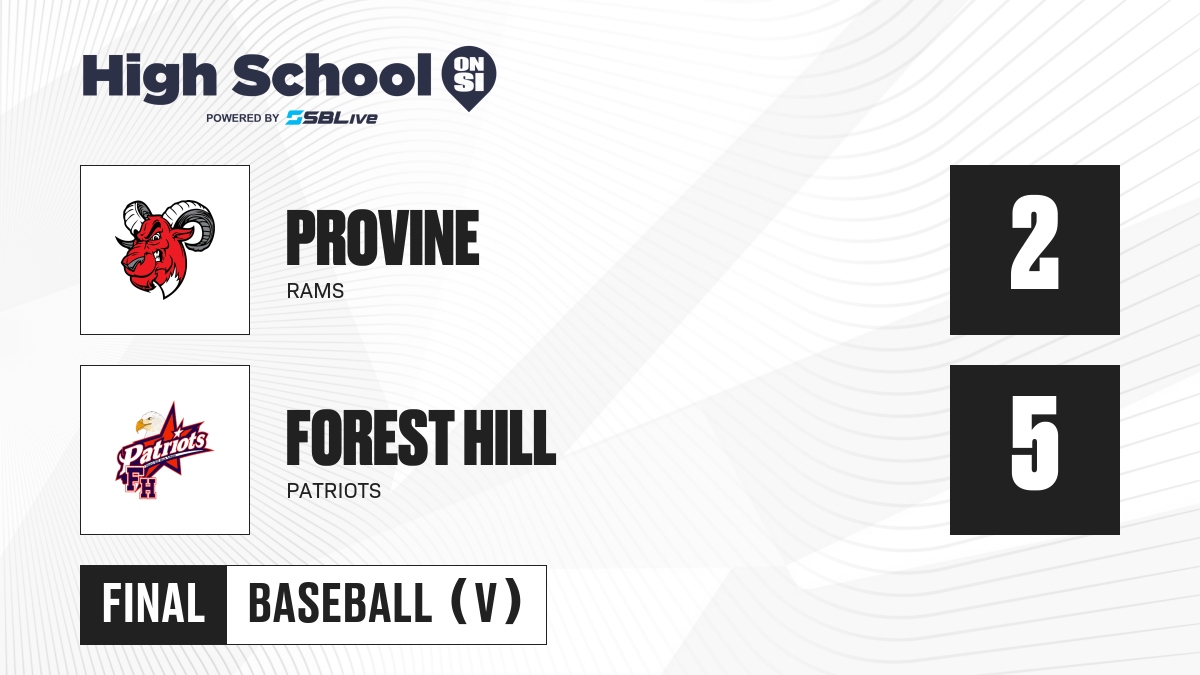 High School ON SI
POWERED BY SBLive

PROVINE
RAMS

2

Patriots
FH

FOREST HILL
PATRIOTS

5

FINAL BASEBALL (V)